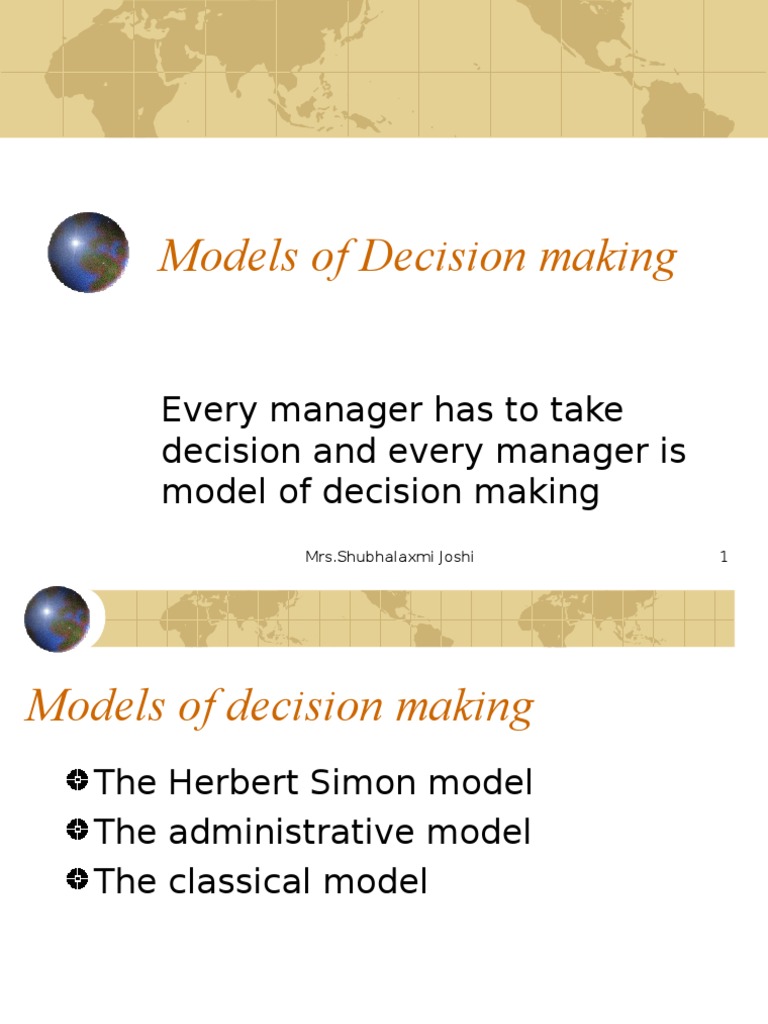 Models of Decision making

Every manager has to take decision and every manager is model of decision making

Mrs.Shubhalaxmi Joshi

1

Models of decision making

The Herbert Simon model
The administrative model
The classical model